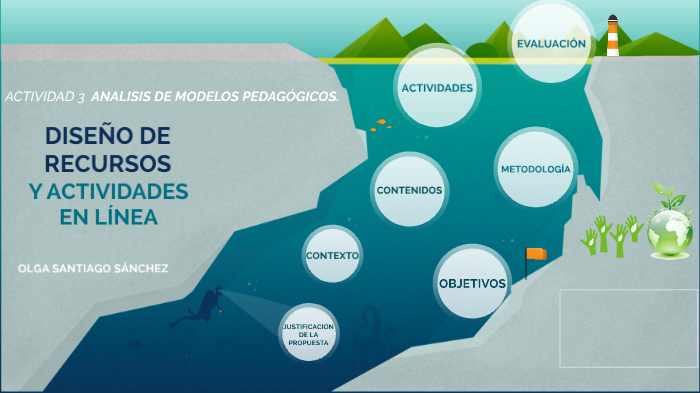 ACTIVIDAD 3 ANALISIS DE MODELOS PEDAGÓGICOS.

DISEÑO DE RECURSOS
Y ACTIVIDADES EN LÍNEA

OLGA SANTIAGO SÁNCHEZ

EVALUACIÓN

ACTIVIDADES

METODOLOGÍA

CONTENIDOS

CONTEXTO

OBJETIVOS

JUSTIFICACIÓN DE LA PROPUESTA